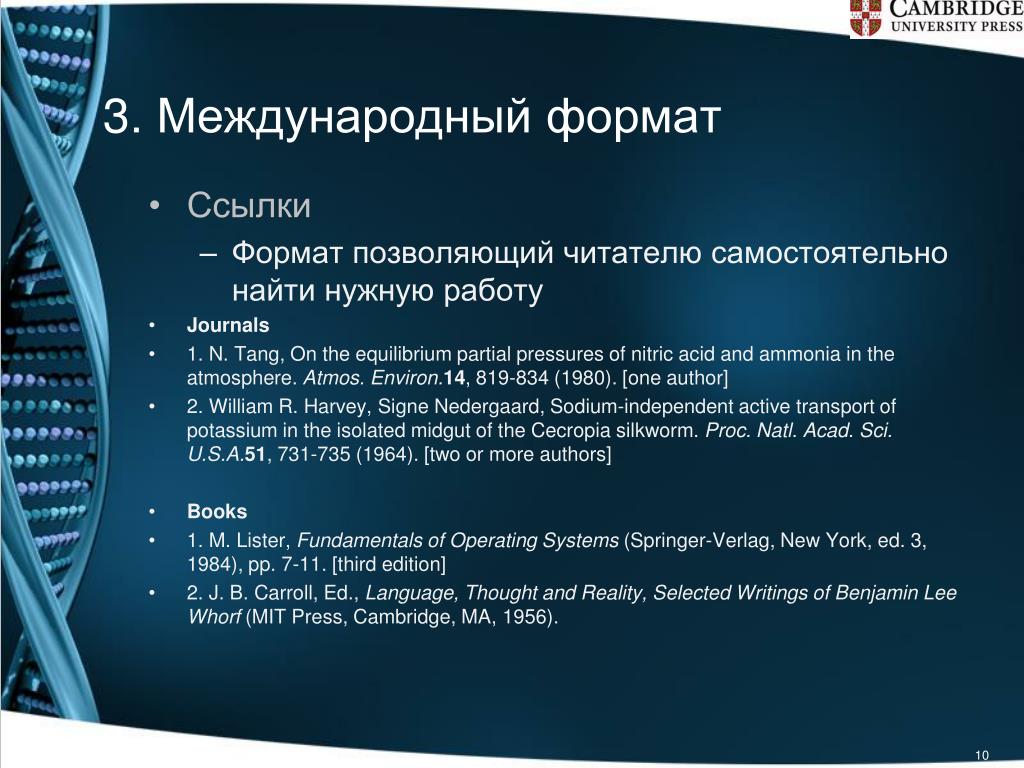 CAMBRIDGE
UNIVERSITY PRESS

3. Международный формат

• Ссылки
– Формат позволяющий читателю самостоятельно найти нужную работу

• Journals
• 1. N. Tang, On the equilibrium partial pressures of nitric acid and ammonia in the atmosphere. Atmos. Environ.14, 819-834 (1980). [one author]
• 2. William R. Harvey, Signe Nedergaard, Sodium-independent active transport of potassium in the isolated midgut of the Cecropia silkworm. Proc. Natl. Acad. Sci. U.S.A.51, 731-735 (1964). [two or more authors]

• Books
• 1. M. Lister, Fundamentals of Operating Systems (Springer-Verlag, New York, ed. 3, 1984), pp. 7-11. [third edition]
• 2. J. B. Carroll, Ed., Language, Thought and Reality, Selected Writings of Benjamin Lee Whorf (MIT Press, Cambridge, MA, 1956).

10